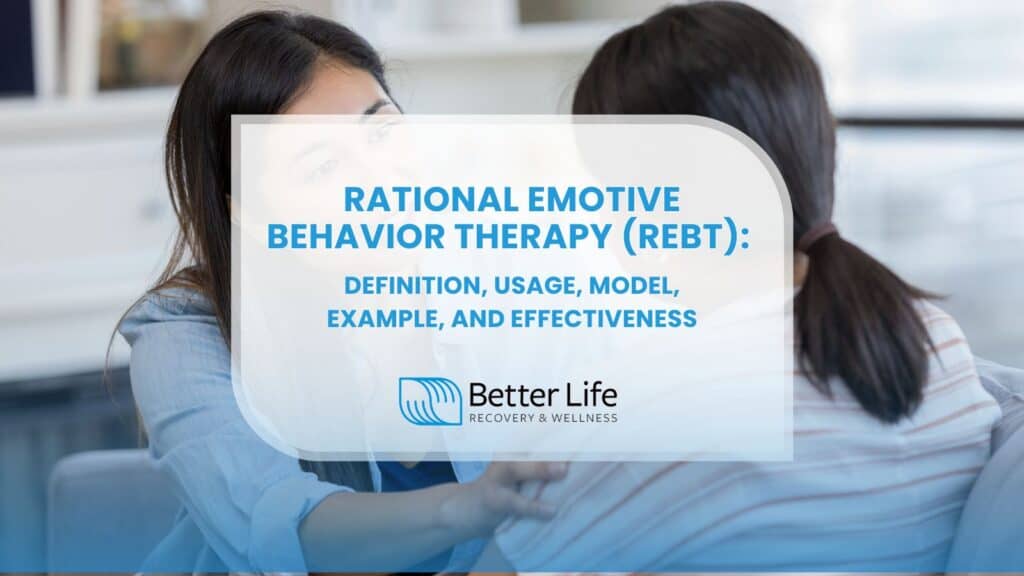 RATIONAL EMOTIVE BEHAVIOR THERAPY (REBT):

DEFINITION, USAGE, MODEL, EXAMPLE, AND EFFECTIVENESS

Better Life
RECOVERY & WELLNESS